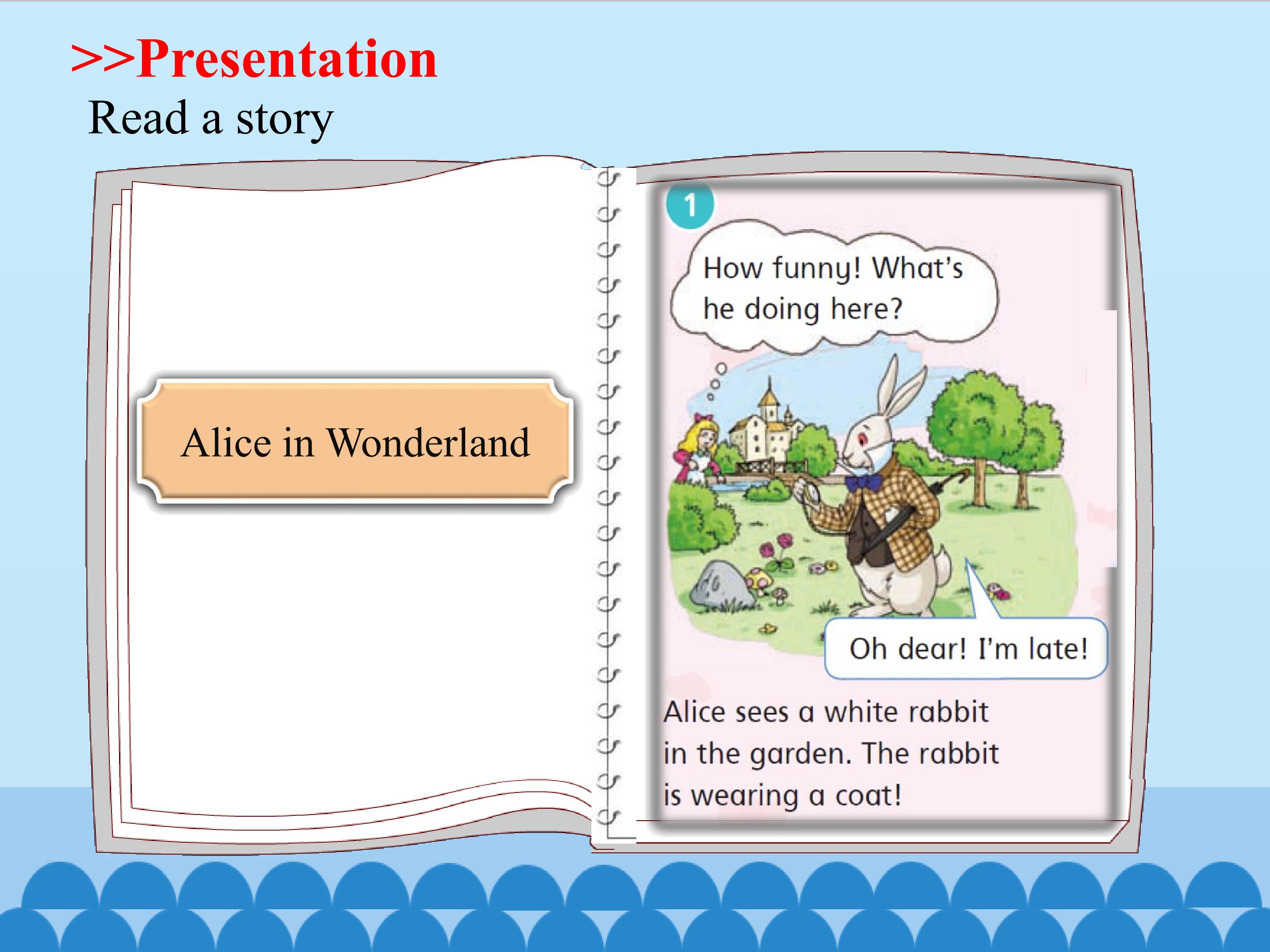 >>Presentation
Read a story

Alice in Wonderland

1

How funny! What's he doing here?

Oh dear! I'm late!

Alice sees a white rabbit in the garden. The rabbit is wearing a coat!